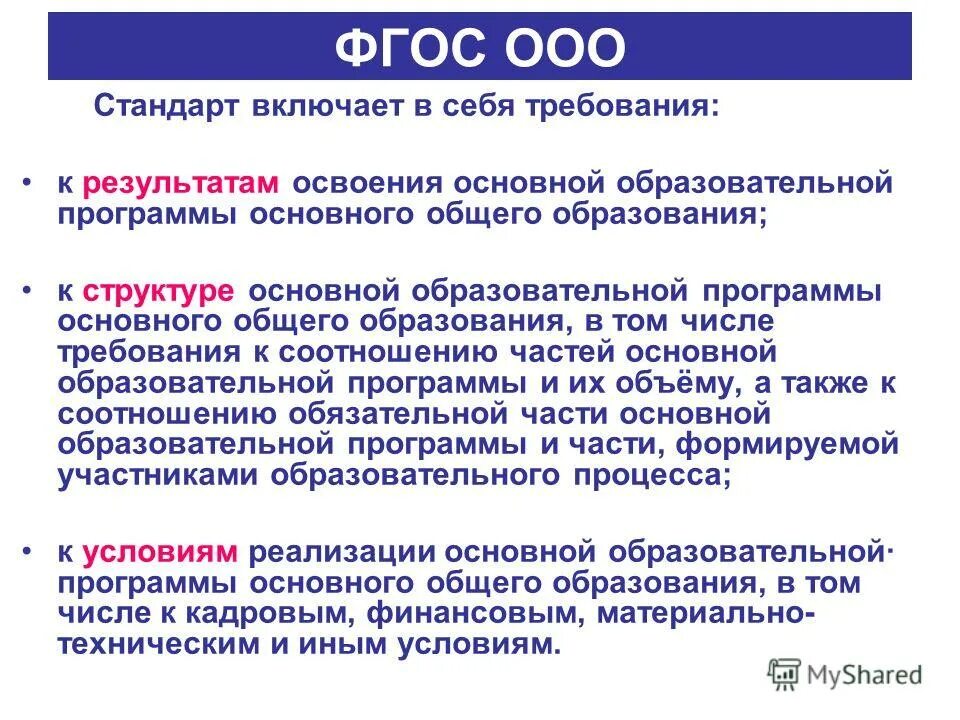 ФГОС ООО

Стандарт включает в себя требования:

• к результатам освоения основной образовательной программы основного общего образования;

• к структуре основной образовательной программы основного общего образования, в том числе требования к соотношению частей основной образовательной программы и их объёму, а также к соотношению обязательной части основной образовательной программы и части, формируемой участниками образовательного процесса;

• к условиям реализации основной образовательной· программы основного общего образования, в том числе к кадровым, финансовым, материально-техническим и иным условиям.

MyShared